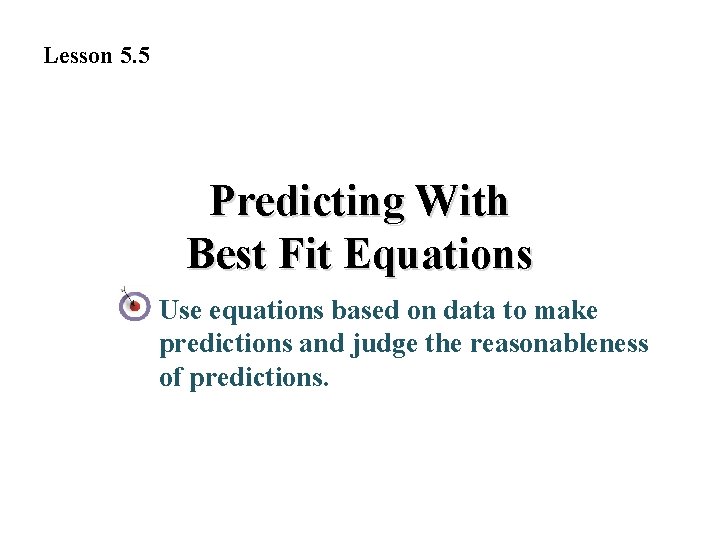 Lesson 5.5

Predicting With Best Fit Equations

Use equations based on data to make predictions and judge the reasonableness of predictions.